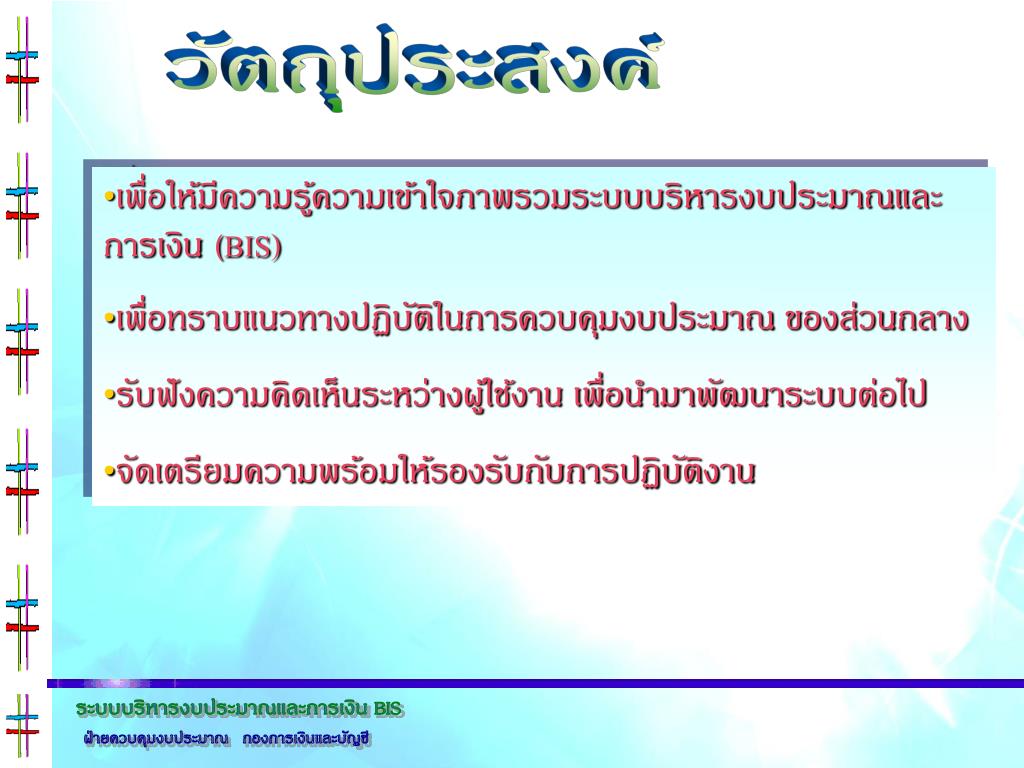 วัตถุประสงค์

•เพื่อให้มีความรู้ความเข้าใจภาพรวมระบบบริหารงบประมาณและการเงิน (BIS)

•เพื่อทราบแนวทางปฏิบัติในการควบคุมงบประมาณ ของส่วนกลาง

•รับฟังความคิดเห็นระหว่างผู้ใช้งาน เพื่อนำมาพัฒนาระบบต่อไป

•จัดเตรียมความพร้อมให้รองรับกับการปฏิบัติงาน

ระบบบริหารงบประมาณและการเงิน BIS

ฝ่ายควบคุมงบประมาณ กองการเงินและบัญชี